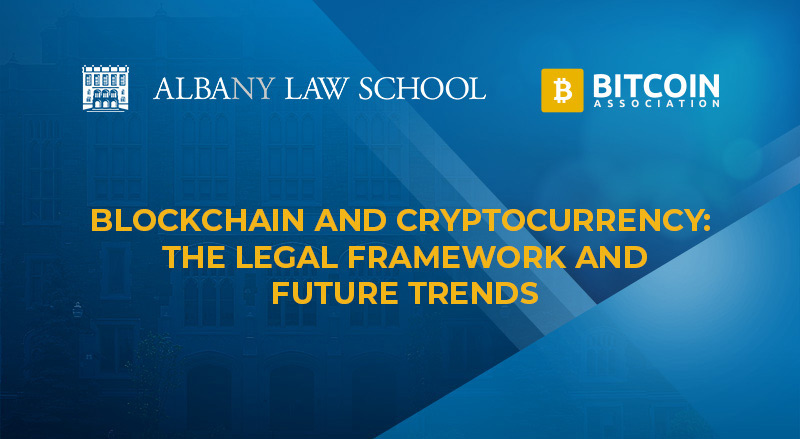 ALBANY LAW SCHOOL

BITCOIN
ASSOCIATION

BLOCKCHAIN AND CRYPTOCURRENCY: THE LEGAL FRAMEWORK AND FUTURE TRENDS